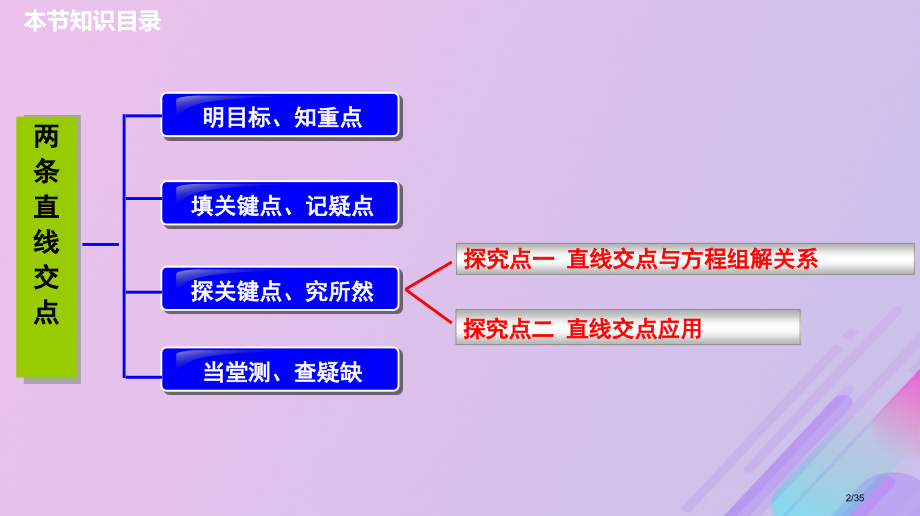 本节知识目录

两条直线交点

明目标、知重点

填关键点、记疑点

探关键点、究所然

当堂测、查疑缺

探究点一 直线交点与方程组解关系

探究点二 直线交点应用

2/35